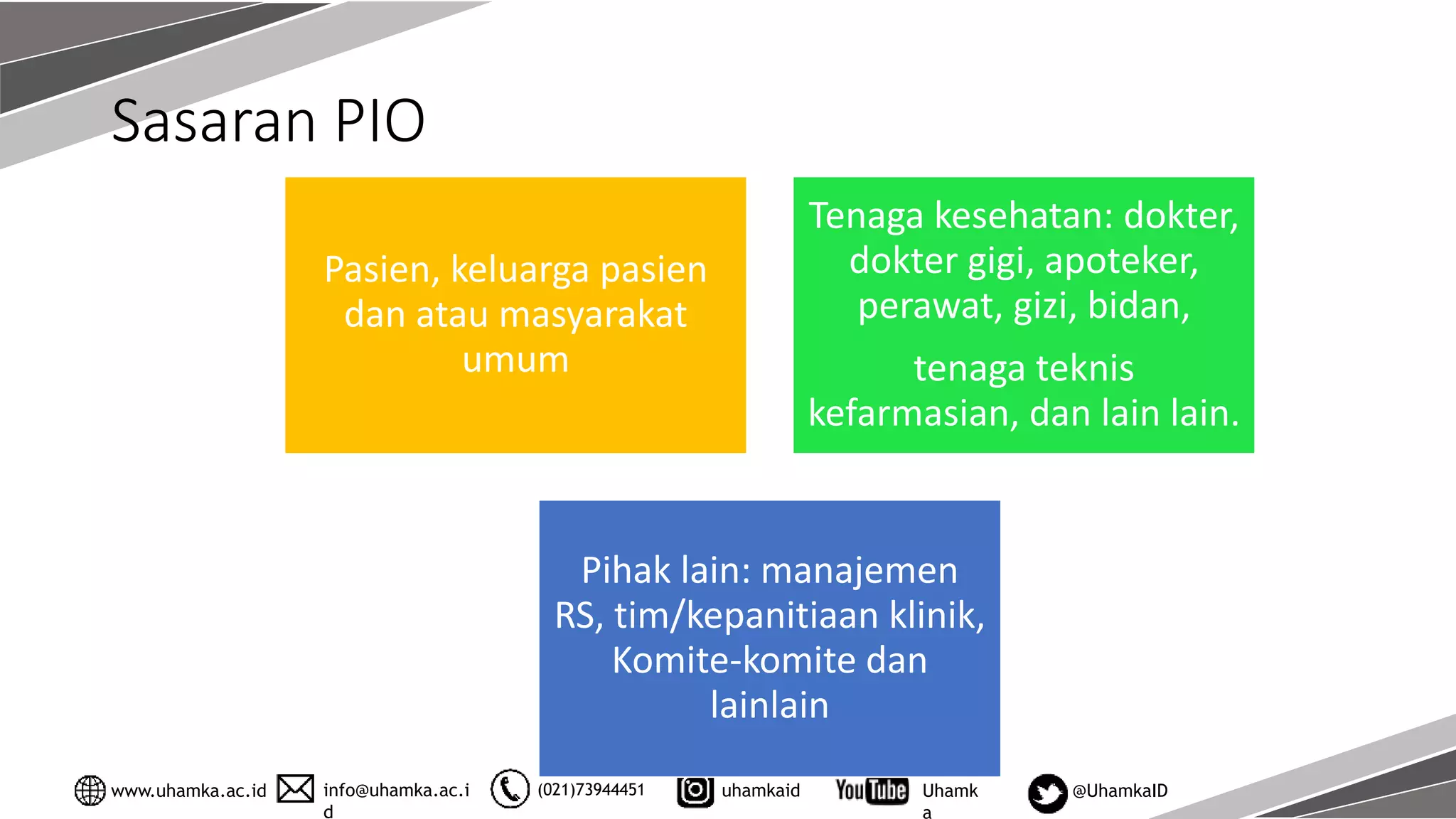 Sasaran PIO

Pasien, keluarga pasien dan atau masyarakat umum

Tenaga kesehatan: dokter, dokter gigi, apoteker, perawat, gizi, bidan,

tenaga teknis kefarmasian, dan lain lain.

Pihak lain: manajemen RS, tim/kepanitiaan klinik, Komite-komite dan lainlain

www.uhamka.ac.id info@uhamka.ac.id (021)73944451 uhamkaid YouTube Uhamka @UhamkaID